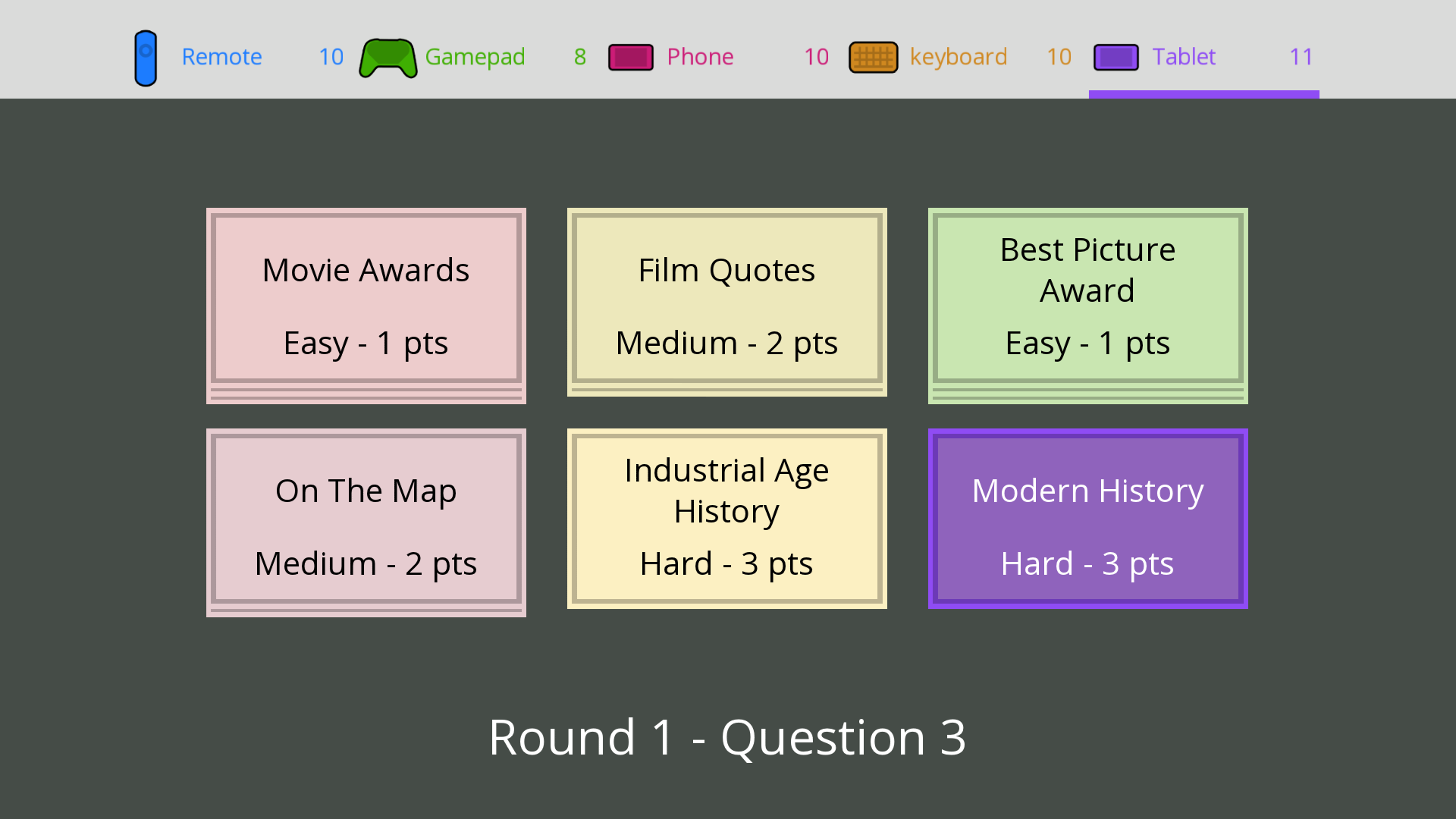 Remote 10 Gamepad 8 Phone 10 keyboard 10 Tablet 11

Movie Awards

Easy - 1 pts

Film Quotes

Medium - 2 pts

Best Picture Award

Easy - 1 pts

On The Map

Medium - 2 pts

Industrial Age History

Hard - 3 pts

Modern History

Hard - 3 pts

Round 1 - Question 3